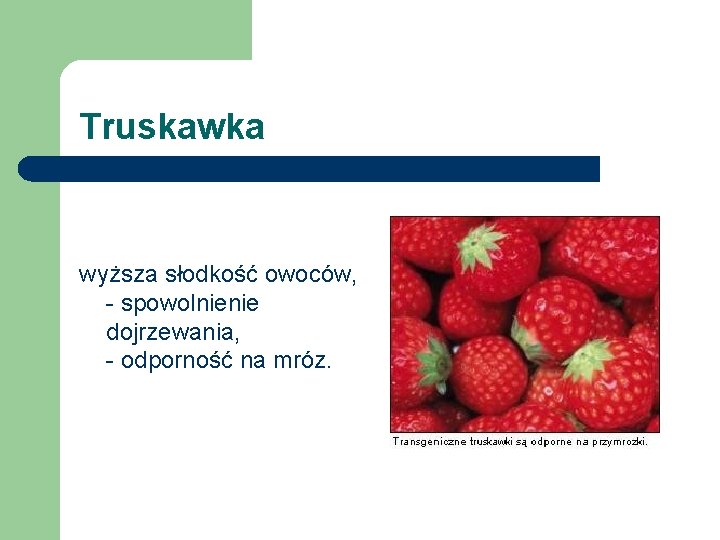 Truskawka

wyższa słodkość owoców,
- spowolnienie dojrzewania,
- odporność na mróz.

Transgeniczne truskawki są odporne na przymrozki.